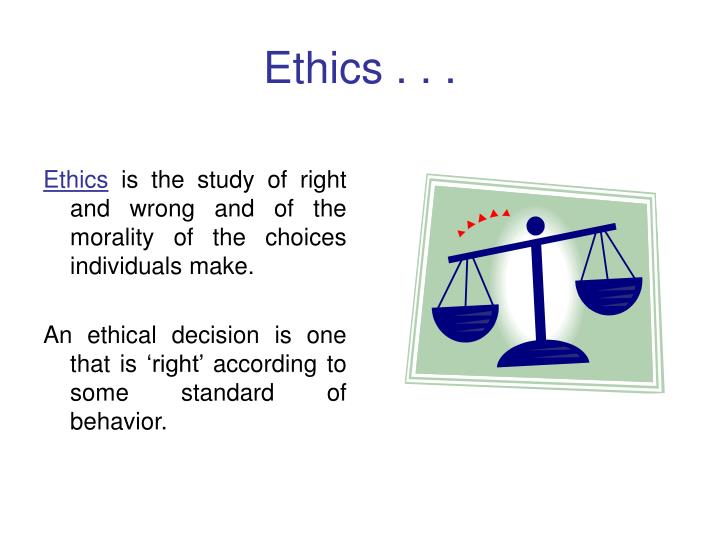 Ethics . . .

Ethics is the study of right and wrong and of the morality of the choices individuals make.

An ethical decision is one that is ‘right’ according to some standard of behavior.